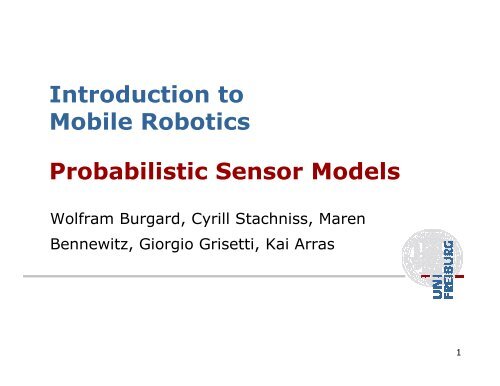 Introduction to Mobile Robotics

Probabilistic Sensor Models

Wolfram Burgard, Cyrill Stachniss, Maren Bennewitz, Giorgio Grisetti, Kai Arras

UNI FREIBURG

1